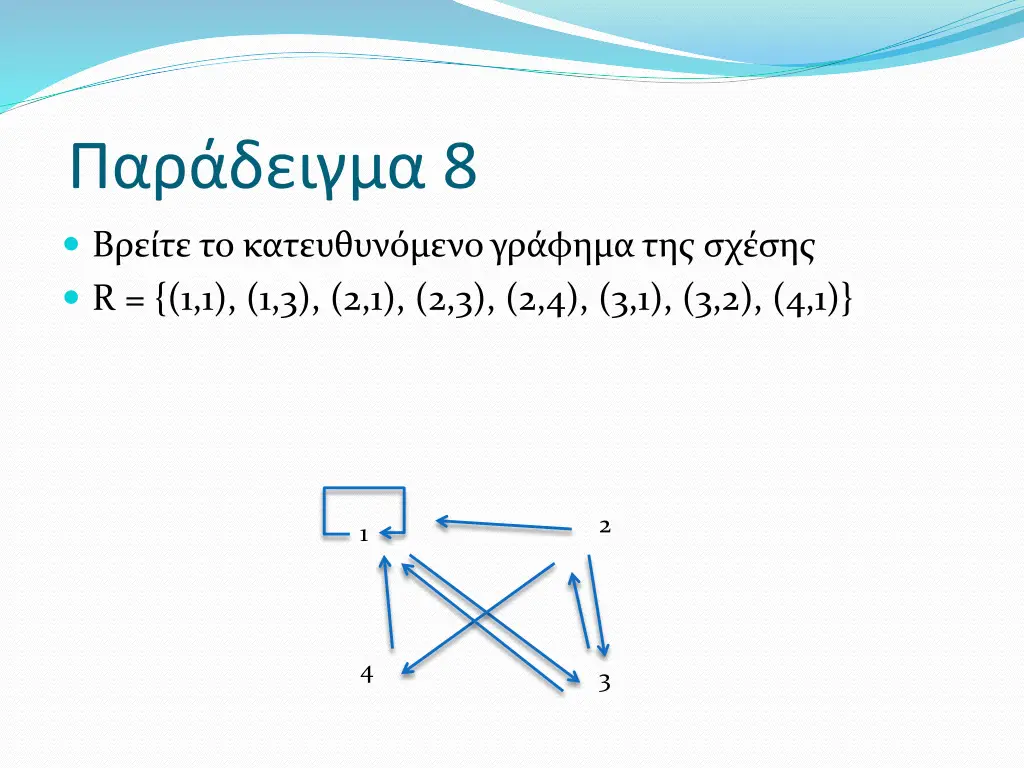 Παράδειγμα 8

Βρείτε το κατευθυνόμενο γράφημα της σχέσης

R = {(1,1), (1,3), (2,1), (2,3), (2,4), (3,1), (3,2), (4,1)}

1

2

4

3